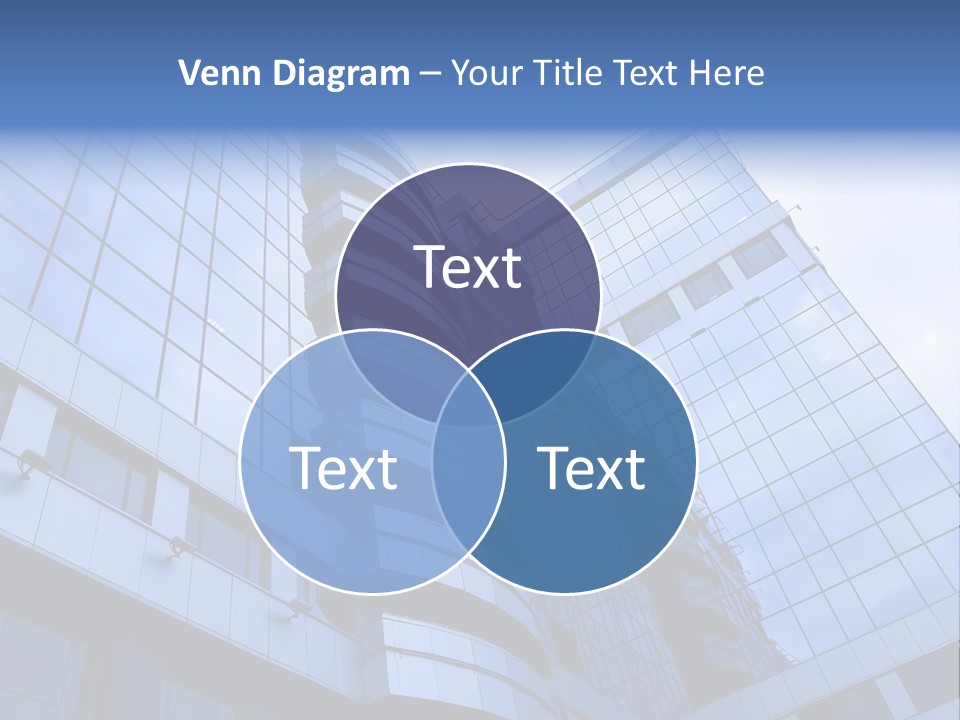 Venn Diagram – Your Title Text Here

Text

Text

Text